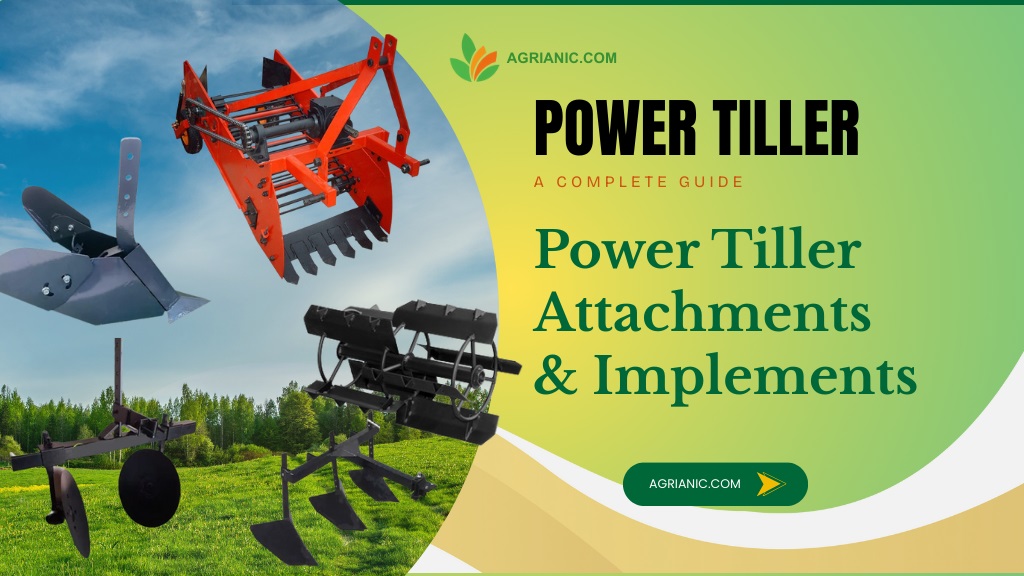 AGRIANIC.COM

POWER TILLER

A COMPLETE GUIDE

Power Tiller Attachments & Implements

AGRIANIC.COM